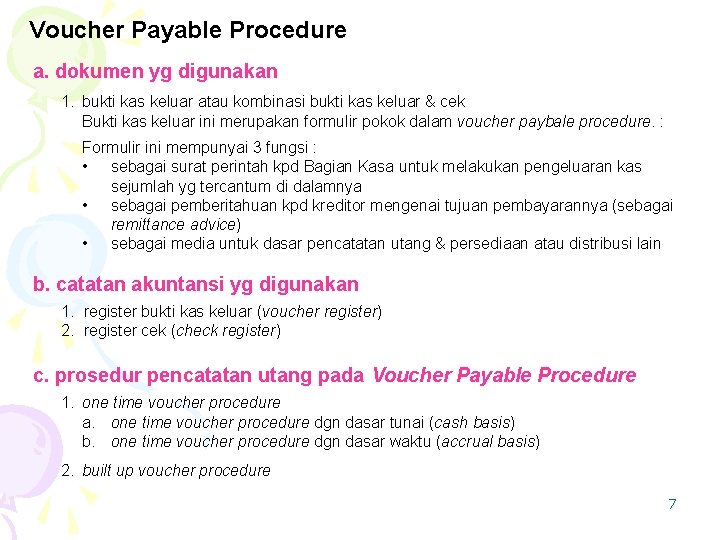 Voucher Payable Procedure

a. dokumen yg digunakan

1. bukti kas keluar atau kombinasi bukti kas keluar & cek
Bukti kas keluar ini merupakan formulir pokok dalam voucher paybale procedure. :

Formulir ini mempunyai 3 fungsi :
• sebagai surat perintah kpd Bagian Kasa untuk melakukan pengeluaran kas sejumlah yg tercantum di dalamnya
• sebagai pemberitahuan kpd kreditor mengenai tujuan pembayarannya (sebagai remittance advice)
• sebagai media untuk dasar pencatatan utang & persediaan atau distribusi lain

b. catatan akuntansi yg digunakan

1. register bukti kas keluar (voucher register)
2. register cek (check register)

c. prosedur pencatatan utang pada Voucher Payable Procedure

1. one time voucher procedure
a. one time voucher procedure dgn dasar tunai (cash basis)
b. one time voucher procedure dgn dasar waktu (accrual basis)

2. built up voucher procedure

7